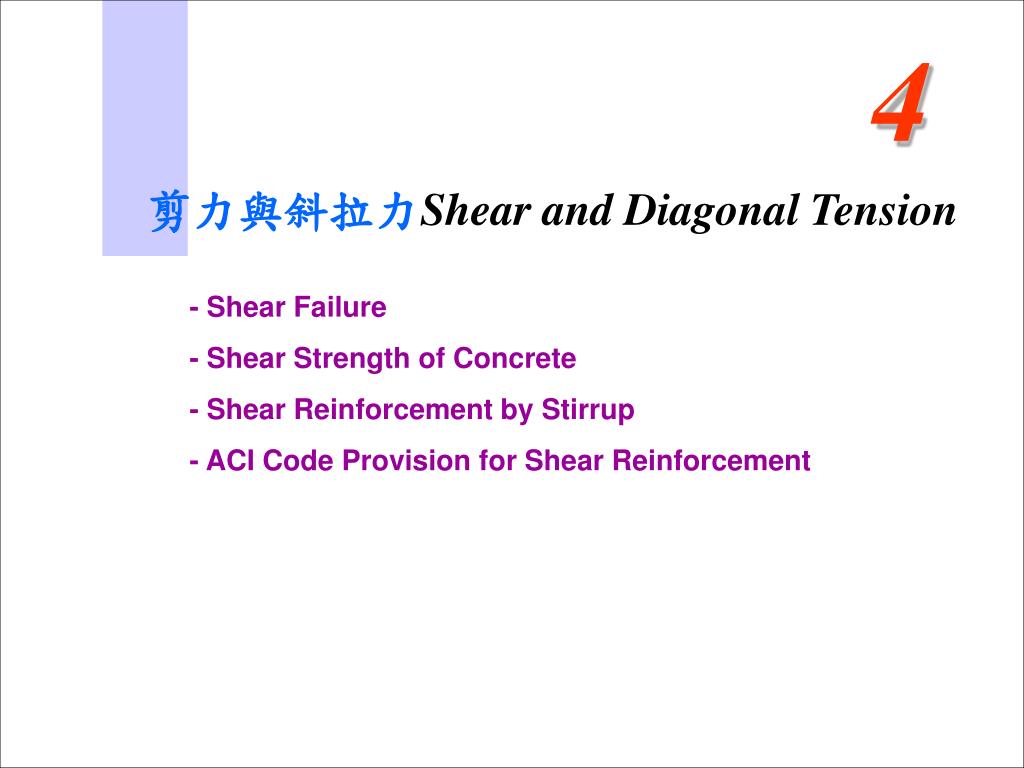 4

剪力與斜拉力Shear and Diagonal Tension

- Shear Failure
- Shear Strength of Concrete
- Shear Reinforcement by Stirrup
- ACI Code Provision for Shear Reinforcement